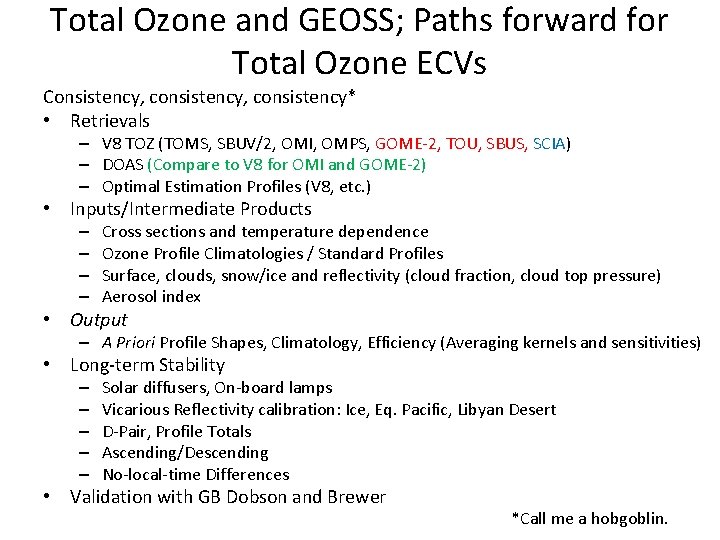 Total Ozone and GEOSS; Paths forward for Total Ozone ECVs

Consistency, consistency, consistency*

• Retrievals
 – V8 TOZ (TOMS, SBUV/2, OMI, OMPS, GOME-2, TOU, SBUS, SCIA)
 – DOAS (Compare to V8 for OMI and GOME-2)
 – Optimal Estimation Profiles (V8, etc.)
• Inputs/Intermediate Products
 – Cross sections and temperature dependence
 – Ozone Profile Climatologies / Standard Profiles
 – Surface, clouds, snow/ice and reflectivity (cloud fraction, cloud top pressure)
 – Aerosol index
• Output
 – A Priori Profile Shapes, Climatology, Efficiency (Averaging kernels and sensitivities)
• Long-term Stability
 – Solar diffusers, On-board lamps
 – Vicarious Reflectivity calibration: Ice, Eq. Pacific, Libyan Desert
 – D-Pair, Profile Totals
 – Ascending/Descending
 – No-local-time Differences
• Validation with GB Dobson and Brewer

*Call me a hobgoblin.